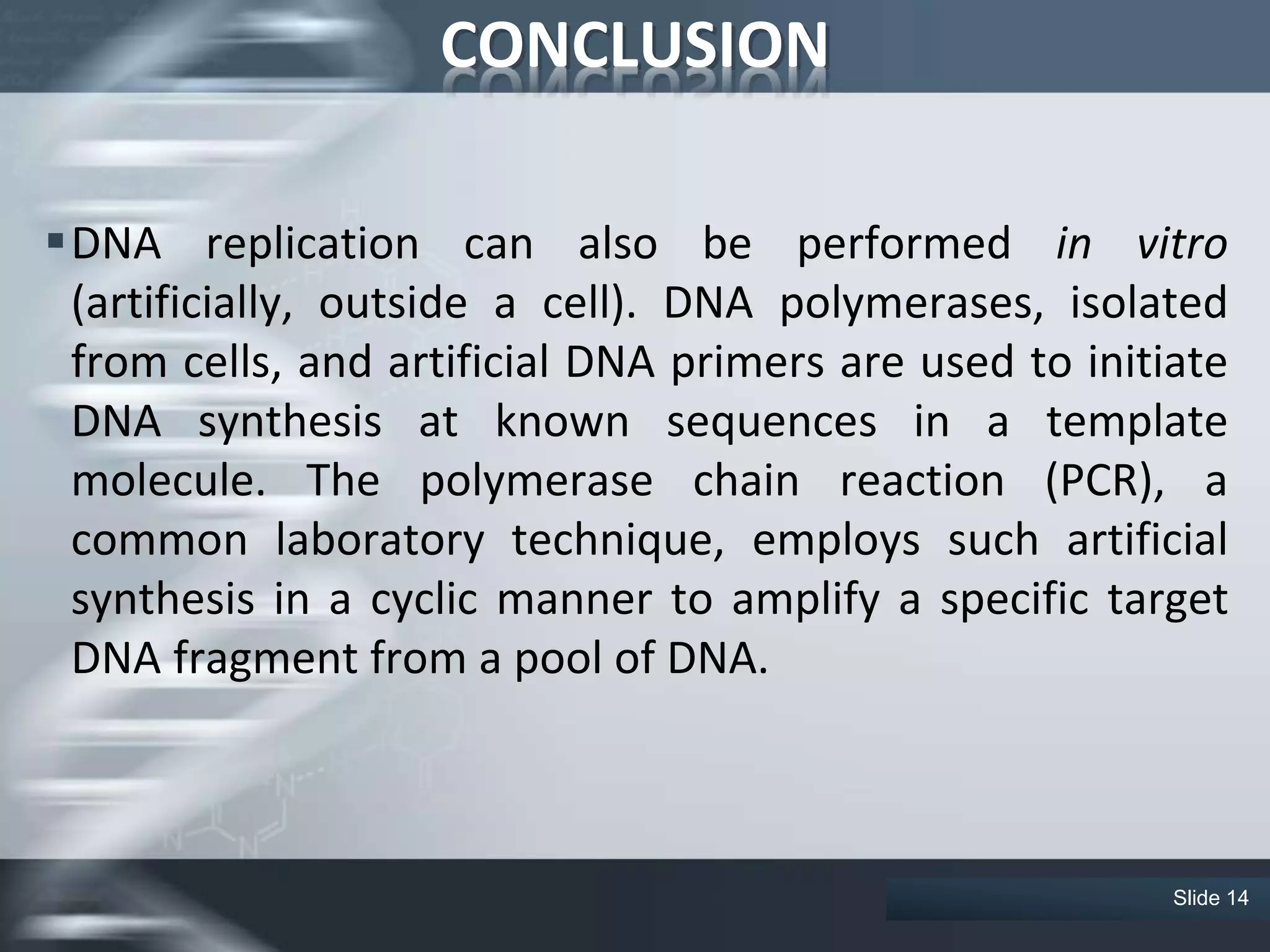 CONCLUSION

▪ DNA replication can also be performed in vitro (artificially, outside a cell). DNA polymerases, isolated from cells, and artificial DNA primers are used to initiate DNA synthesis at known sequences in a template molecule. The polymerase chain reaction (PCR), a common laboratory technique, employs such artificial synthesis in a cyclic manner to amplify a specific target DNA fragment from a pool of DNA.

Slide 14